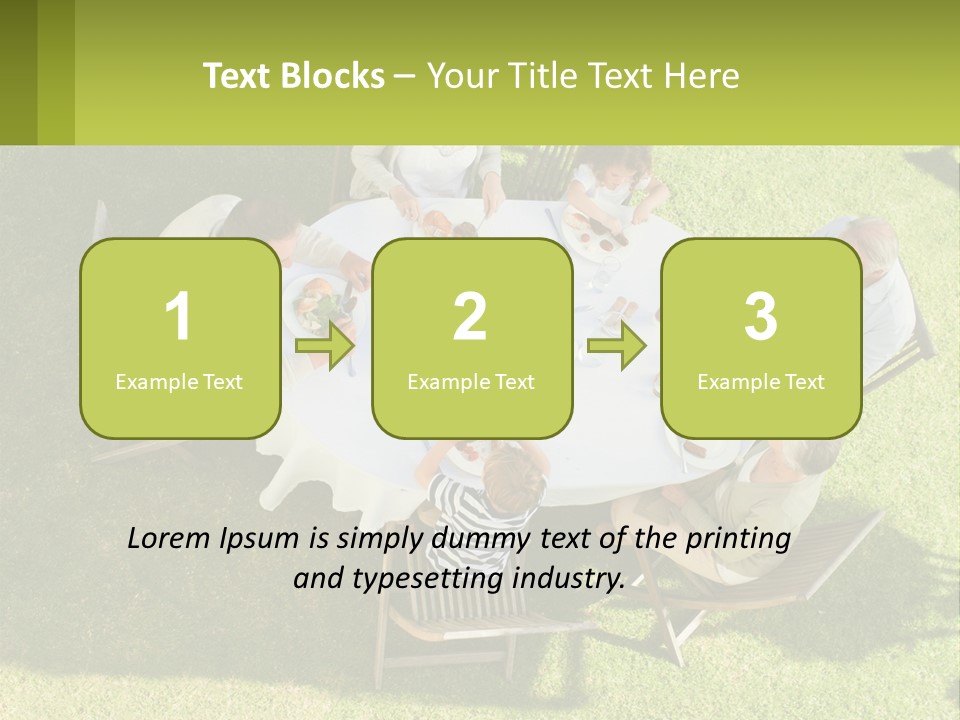 Text Blocks – Your Title Text Here

1
Example Text

2
Example Text

3
Example Text

Lorem Ipsum is simply dummy text of the printing and typesetting industry.